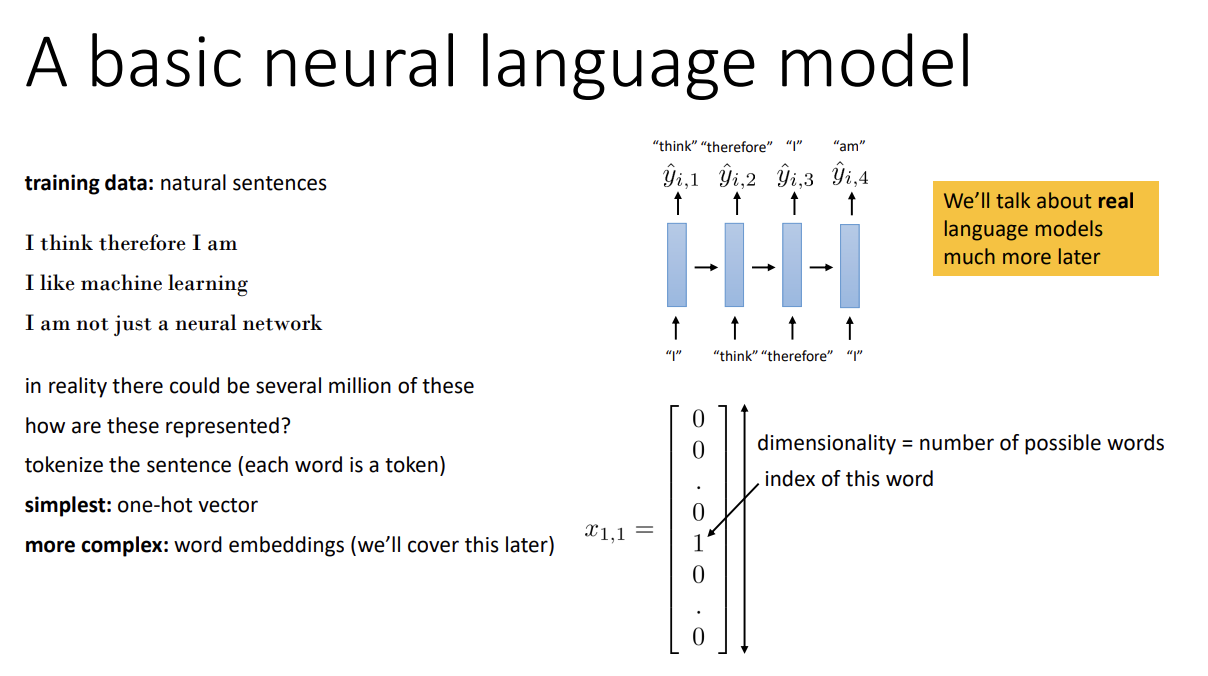 A basic neural language model

training data: natural sentences

I think therefore I am

I like machine learning

I am not just a neural network

in reality there could be several million of these

how are these represented?

tokenize the sentence (each word is a token)

simplest: one-hot vector

more complex: word embeddings (we'll cover this later)

"think" "therefore" "I" "am"

$\hat{y}_{i,1}$ $\hat{y}_{i,2}$ $\hat{y}_{i,3}$ $\hat{y}_{i,4}$

"I" "think" "therefore" "I"

We'll talk about real language models much more later

$x_{1,1} = \begin{bmatrix} 0 \\ 0 \\ . \\ 0 \\ 1 \\ 0 \\ . \\ 0 \end{bmatrix}$

dimensionality = number of possible words

index of this word